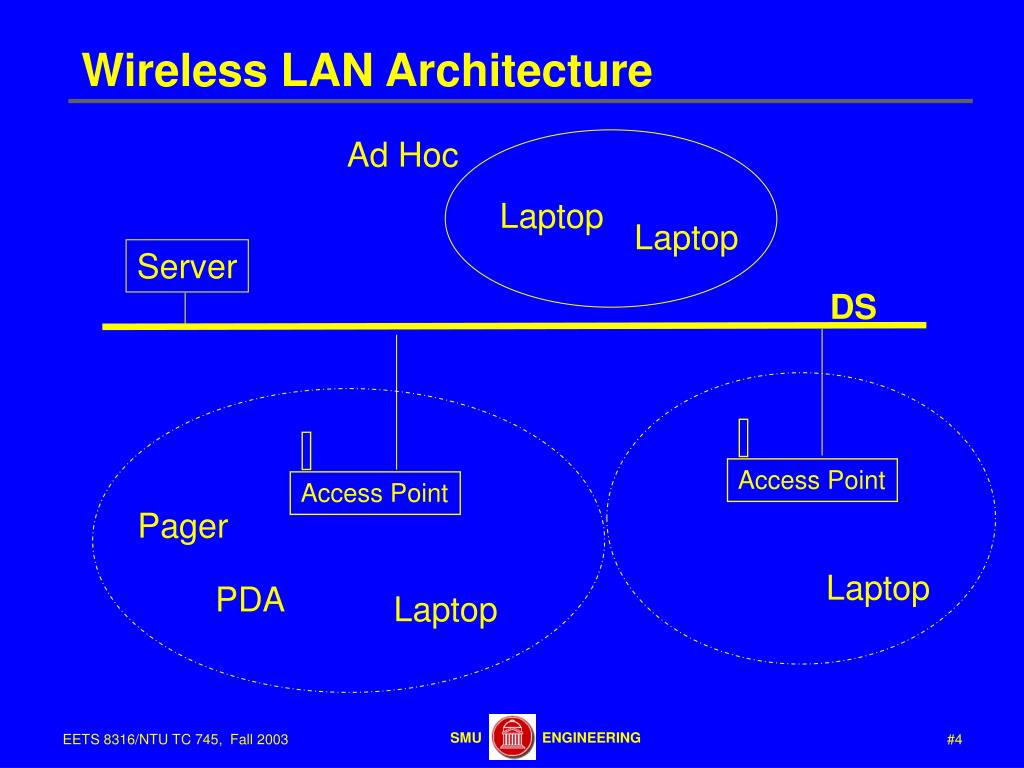 Wireless LAN Architecture

Ad Hoc

Laptop

Laptop

Server

DS

Access Point

Access Point

Pager

PDA

Laptop

Laptop

EETS 8316/NTU TC 745, Fall 2003

SMU ENGINEERING

#4